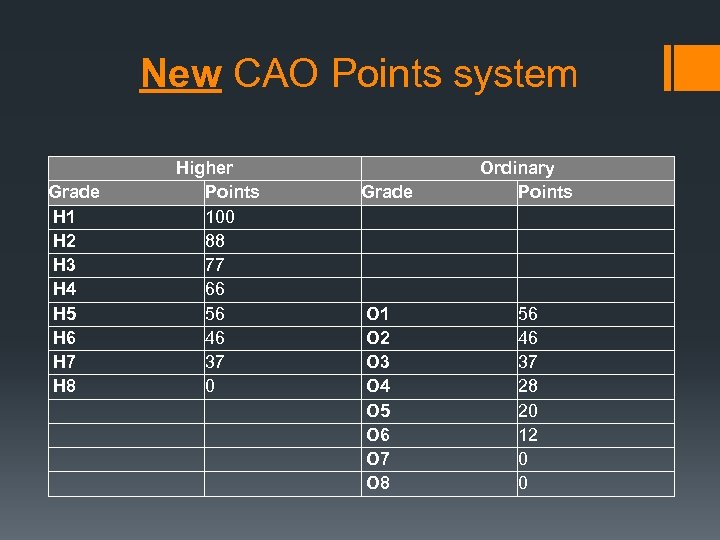 New CAO Points system

| Higher | | Ordinary | |
|---|---|---|---|
| Grade | Points | Grade | Points |
| H1 | 100 | | |
| H2 | 88 | | |
| H3 | 77 | | |
| H4 | 66 | | |
| H5 | 56 | O1 | 56 |
| H6 | 46 | O2 | 46 |
| H7 | 37 | O3 | 37 |
| H8 | 0 | O4 | 28 |
| | | O5 | 20 |
| | | O6 | 12 |
| | | O7 | 0 |
| | | O8 | 0 |